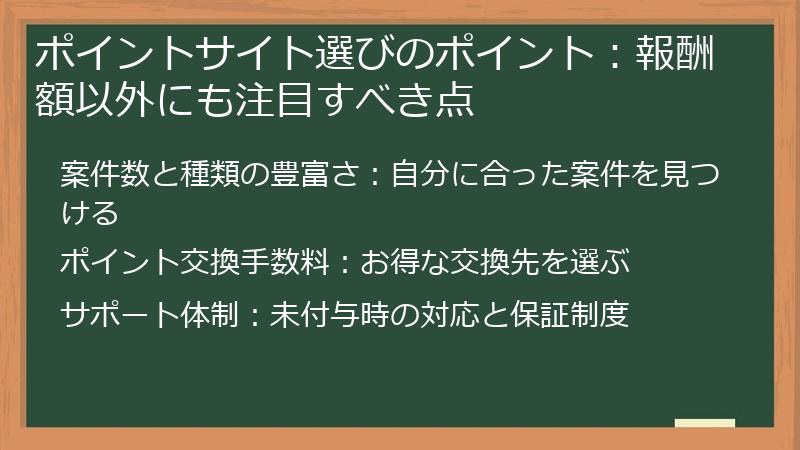 ポイントサイト選びのポイント：報酬額以外にも注目すべき点

案件数と種類の豊富さ：自分に合った案件を見つける

ポイント交換手数料：お得な交換先を選ぶ

サポート体制：未付与時の対応と保証制度